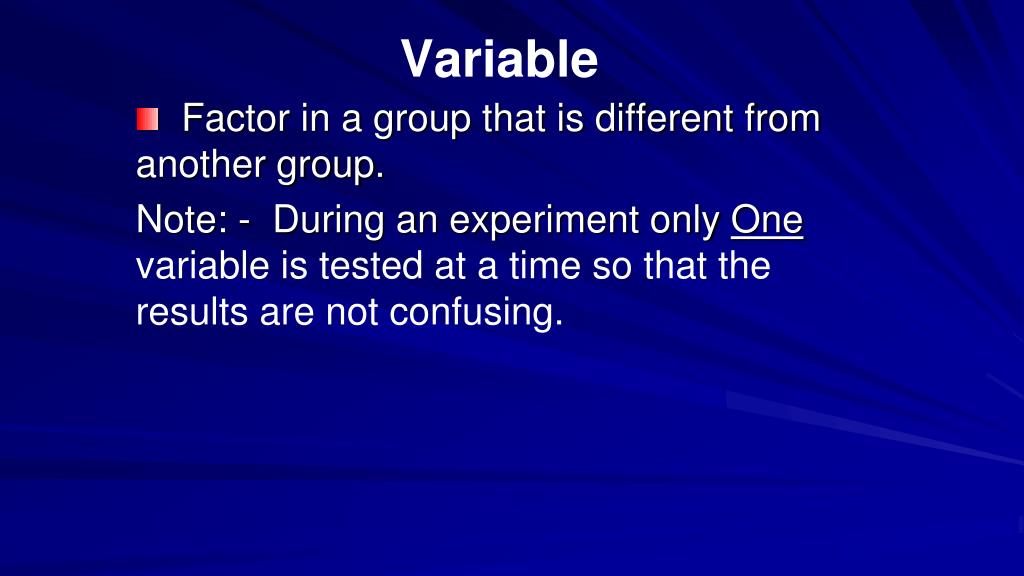 Variable

Factor in a group that is different from another group.

Note: - During an experiment only One variable is tested at a time so that the results are not confusing.